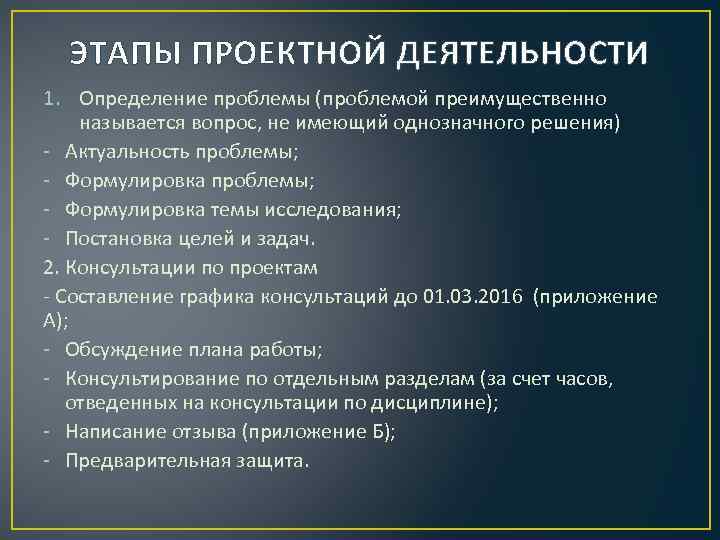 ЭТАПЫ ПРОЕКТНОЙ ДЕЯТЕЛЬНОСТИ

1. Определение проблемы (проблемой преимущественно называется вопрос, не имеющий однозначного решения)
- Актуальность проблемы;
- Формулировка проблемы;
- Формулировка темы исследования;
- Постановка целей и задач.
2. Консультации по проектам
- Составление графика консультаций до 01.03.2016 (приложение А);
- Обсуждение плана работы;
- Консультирование по отдельным разделам (за счет часов, отведенных на консультации по дисциплине);
- Написание отзыва (приложение Б);
- Предварительная защита.